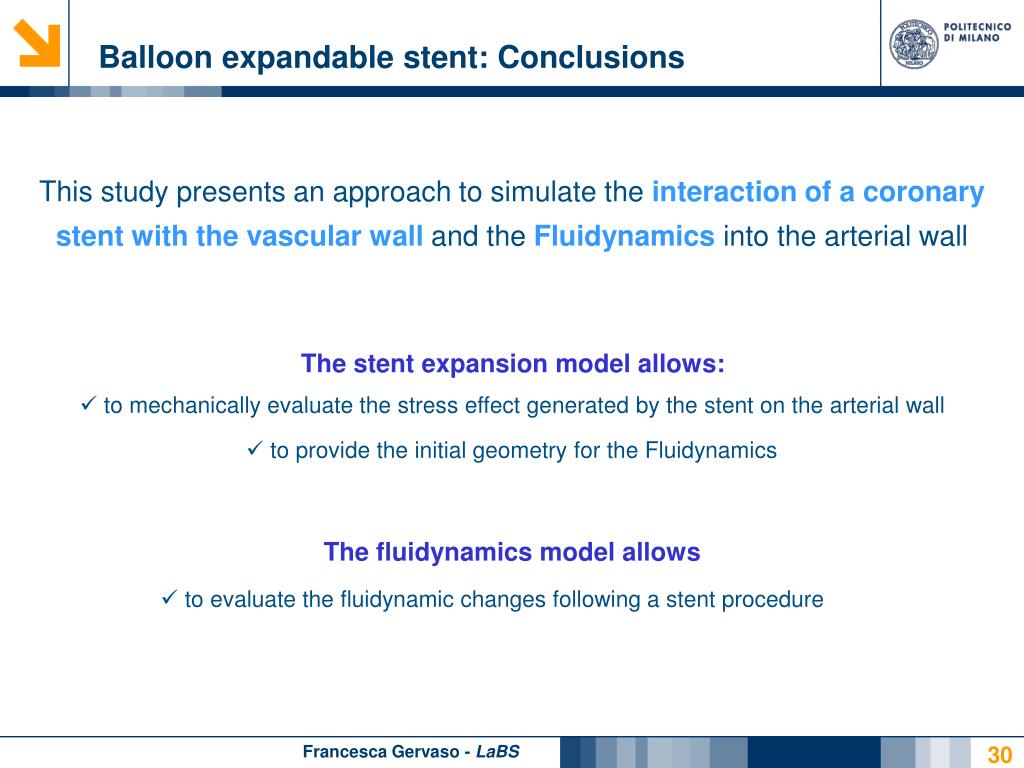 Balloon expandable stent: Conclusions

POLITECNICO DI MILANO

This study presents an approach to simulate the interaction of a coronary stent with the vascular wall and the Fluidynamics into the arterial wall

The stent expansion model allows:

✓ to mechanically evaluate the stress effect generated by the stent on the arterial wall

✓ to provide the initial geometry for the Fluidynamics

The fluidynamics model allows

✓ to evaluate the fluidynamic changes following a stent procedure

Francesca Gervaso - LaBS

30